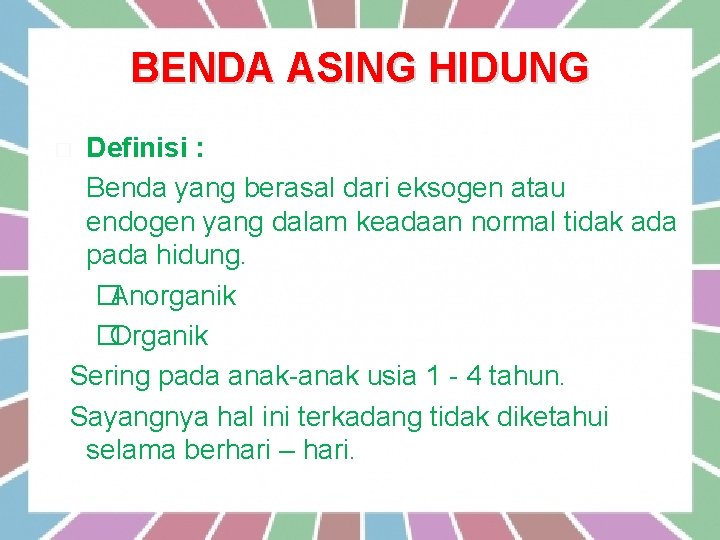 BENDA ASING HIDUNG

Definisi :

Benda yang berasal dari eksogen atau endogen yang dalam keadaan normal tidak ada pada hidung.

Anorganik

Organik

Sering pada anak-anak usia 1 - 4 tahun.

Sayangnya hal ini terkadang tidak diketahui selama berhari – hari.